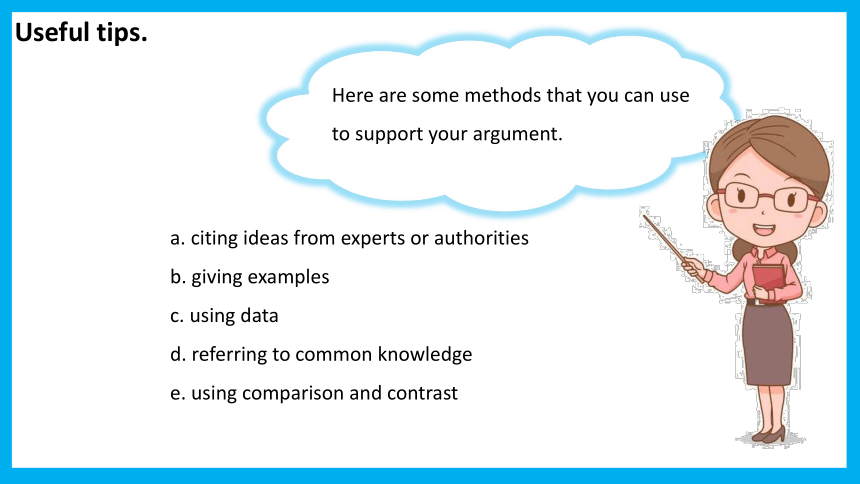 Useful tips.

Here are some methods that you can use to support your argument.

a. citing ideas from experts or authorities

b. giving examples

c. using data

d. referring to common knowledge

e. using comparison and contrast